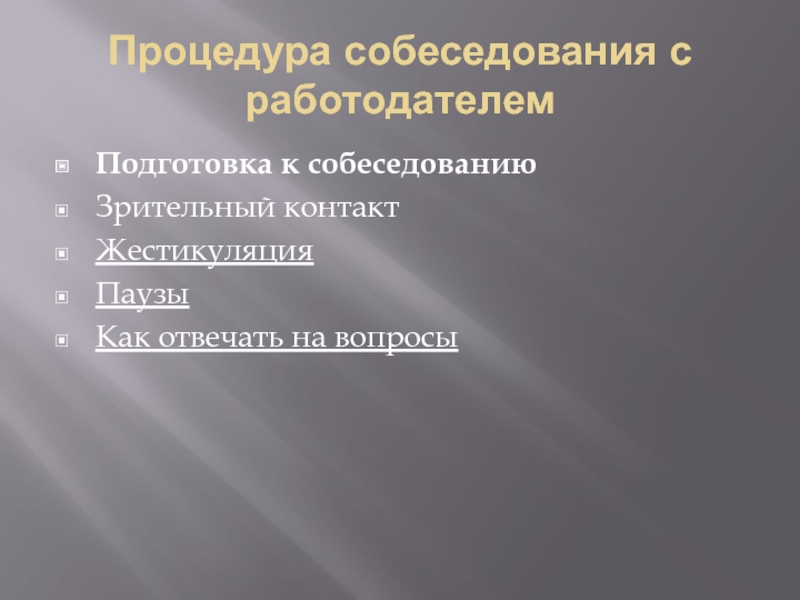 Процедура собеседования с работодателем

Подготовка к собеседованию
Зрительный контакт
Жестикуляция
Паузы
Как отвечать на вопросы